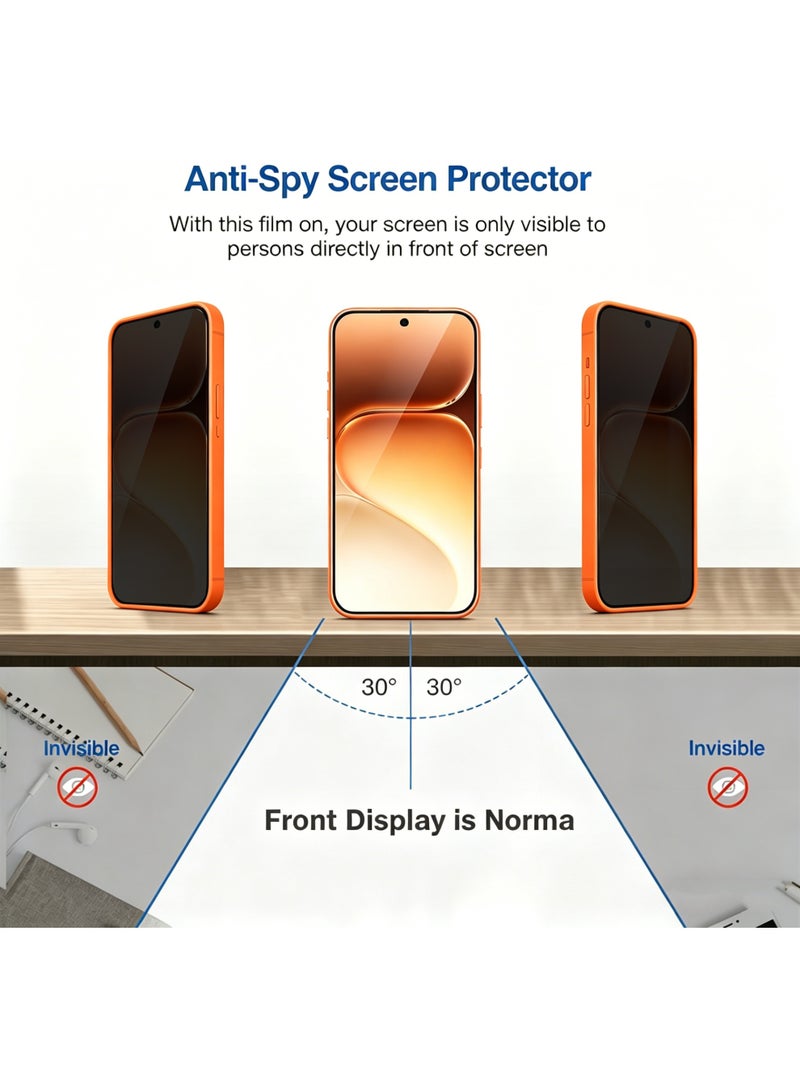 Anti-Spy Screen Protector

With this film on, your screen is only visible to persons directly in front of screen

30° 30°

Invisible

Invisible

Front Display is Norma